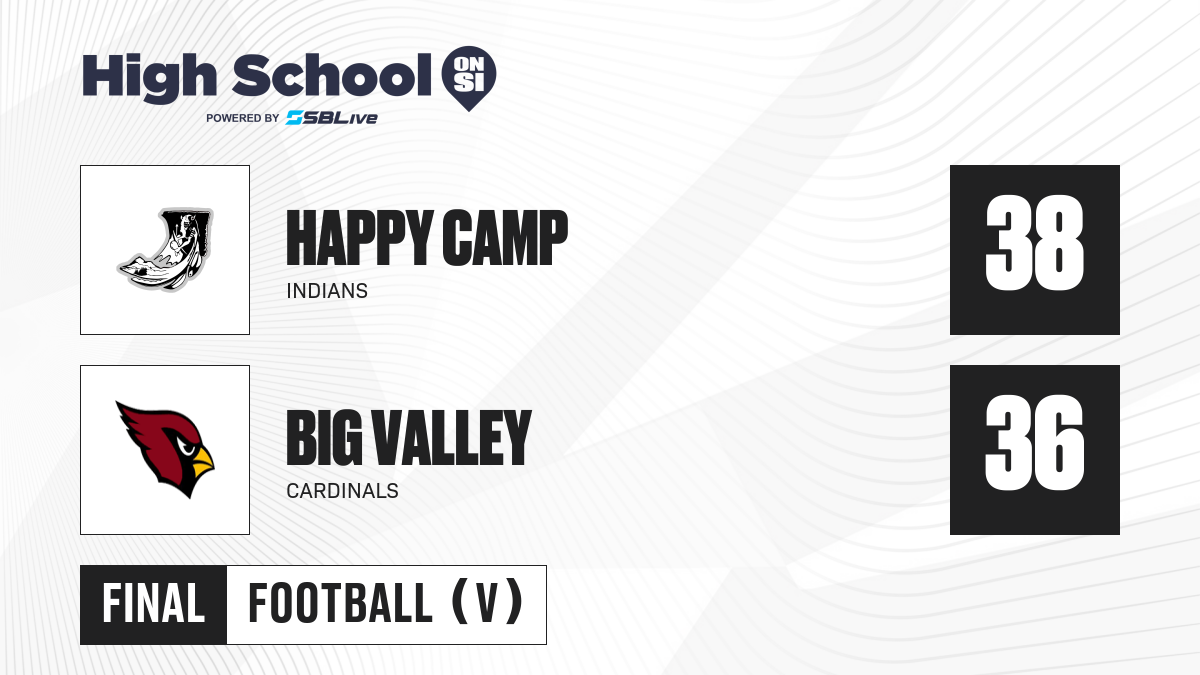 High School ON SI
POWERED BY SBLive

HAPPY CAMP
INDIANS
38

BIG VALLEY
CARDINALS
36

FINAL FOOTBALL (V)